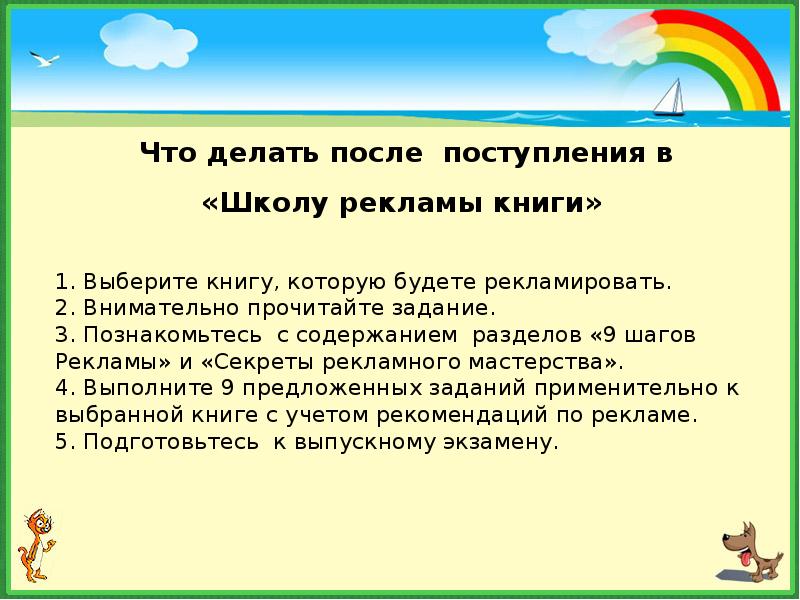 Что делать после поступления в «Школу рекламы книги»

1. Выберите книгу, которую будете рекламировать.
2. Внимательно прочитайте задание.
3. Познакомьтесь с содержанием разделов «9 шагов Рекламы» и «Секреты рекламного мастерства».
4. Выполните 9 предложенных заданий применительно к выбранной книге с учетом рекомендаций по рекламе.
5. Подготовьтесь к выпускному экзамену.